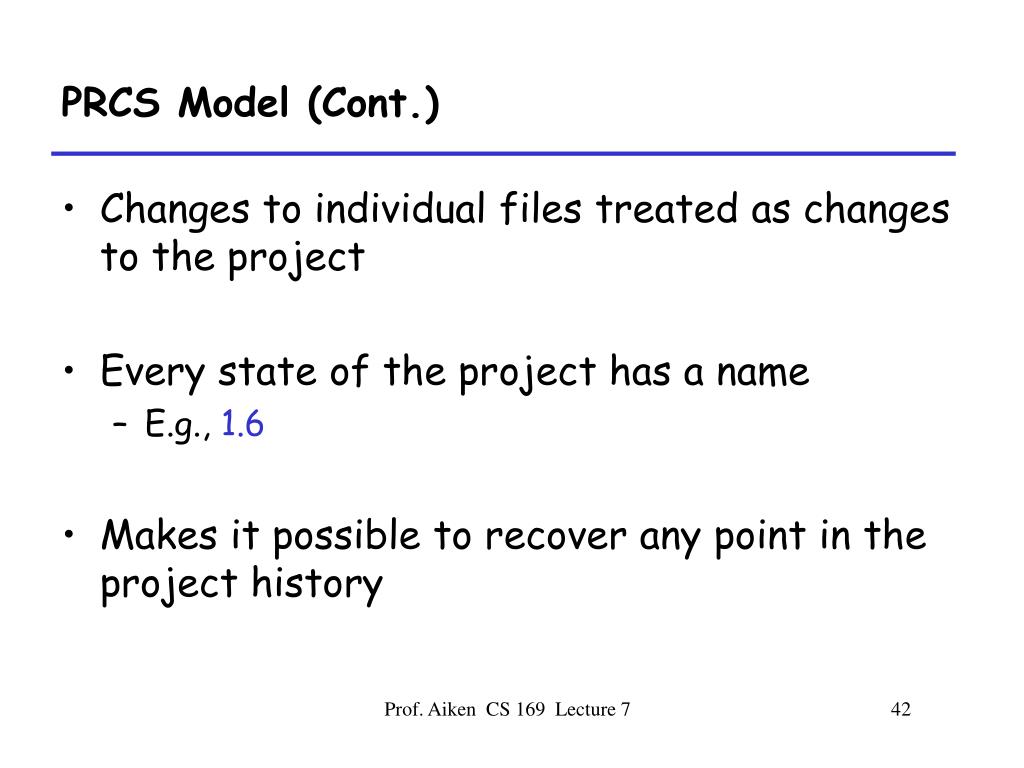 PRCS Model (Cont.)

• Changes to individual files treated as changes to the project

• Every state of the project has a name
– E.g., 1.6

• Makes it possible to recover any point in the project history

Prof. Aiken CS 169 Lecture 7

42